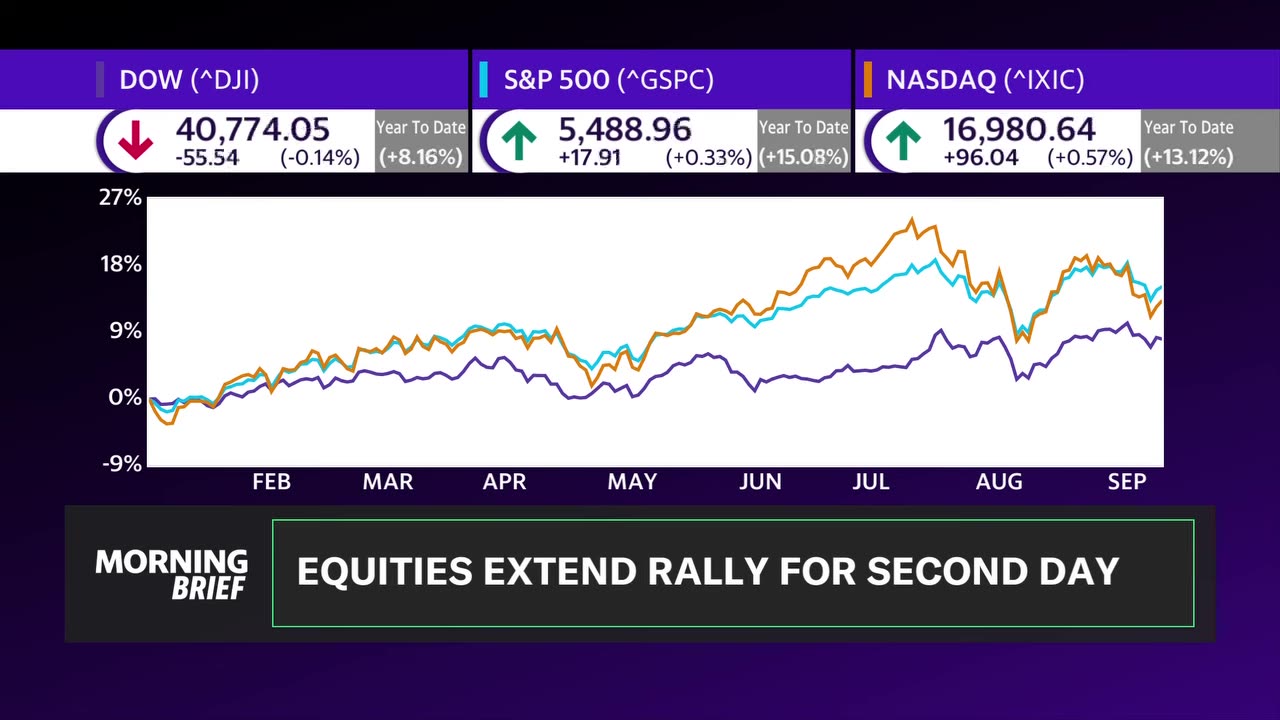 DOW (^DJI)
40,774.05
-55.54 (-0.14%)
Year To Date
(+8.16%)

S&P 500 (^GSPC)
5,488.96
+17.91 (+0.33%)
Year To Date
(+15.08%)

NASDAQ (^IXIC)
16,980.64
+96.04 (+0.57%)
Year To Date
(+13.12%)

27%
18%
9%
0%
-9%
FEB MAR APR MAY JUN JUL AUG SEP

MORNING BRIEF

EQUITIES EXTEND RALLY FOR SECOND DAY